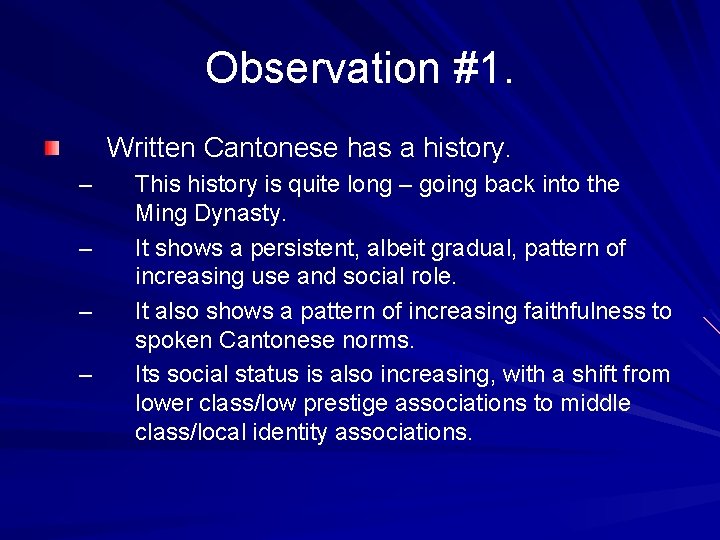 Observation #1.

Written Cantonese has a history.

– This history is quite long – going back into the Ming Dynasty.

– It shows a persistent, albeit gradual, pattern of increasing use and social role.

– It also shows a pattern of increasing faithfulness to spoken Cantonese norms.

– Its social status is also increasing, with a shift from lower class/low prestige associations to middle class/local identity associations.